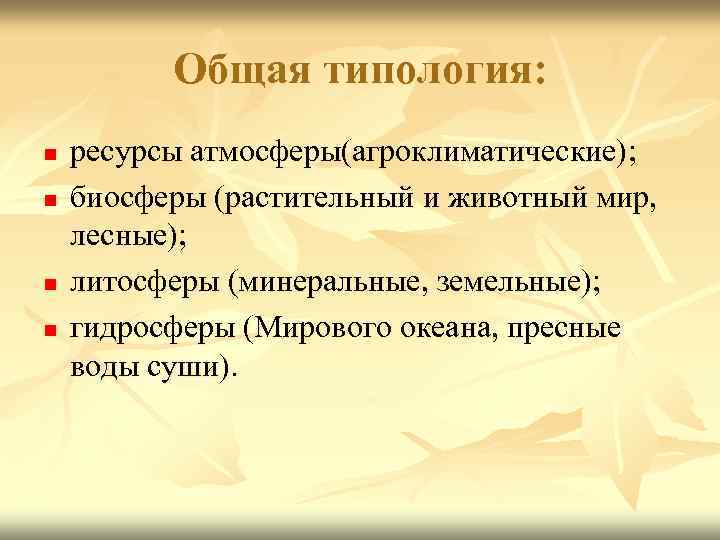 Общая типология:

- ресурсы атмосферы(агроклиматические);
- биосферы (растительный и животный мир, лесные);
- литосферы (минеральные, земельные);
- гидросферы (Мирового океана, пресные воды суши).